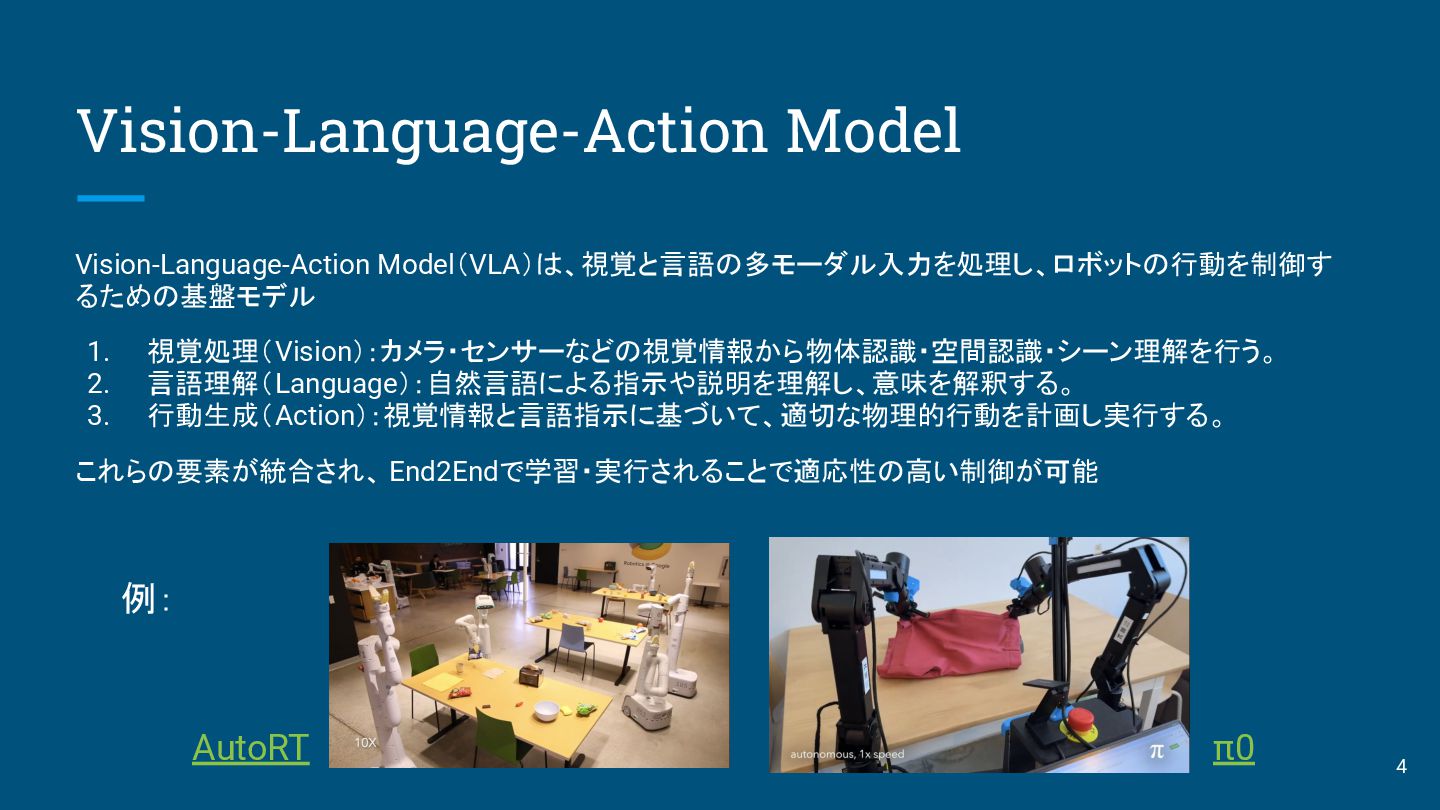 Vision-Language-Action Model

Vision-Language-Action Model（VLA）は、視覚と言語の多モーダル入力を処理し、ロボットの行動を制御するための基盤モデル

1. 視覚処理（Vision）：カメラ・センサーなどの視覚情報から物体認識・空間認識・シーン理解を行う。
2. 言語理解（Language）：自然言語による指示や説明を理解し、意味を解釈する。
3. 行動生成（Action）：視覚情報と言語指示に基づいて、適切な物理的行動を計画し実行する。

これらの要素が統合され、End2Endで学習・実行されることで適応性の高い制御が可能

例：

AutoRT

10X

Robotics at Google

autonomous, 1x speed

π

π0

4